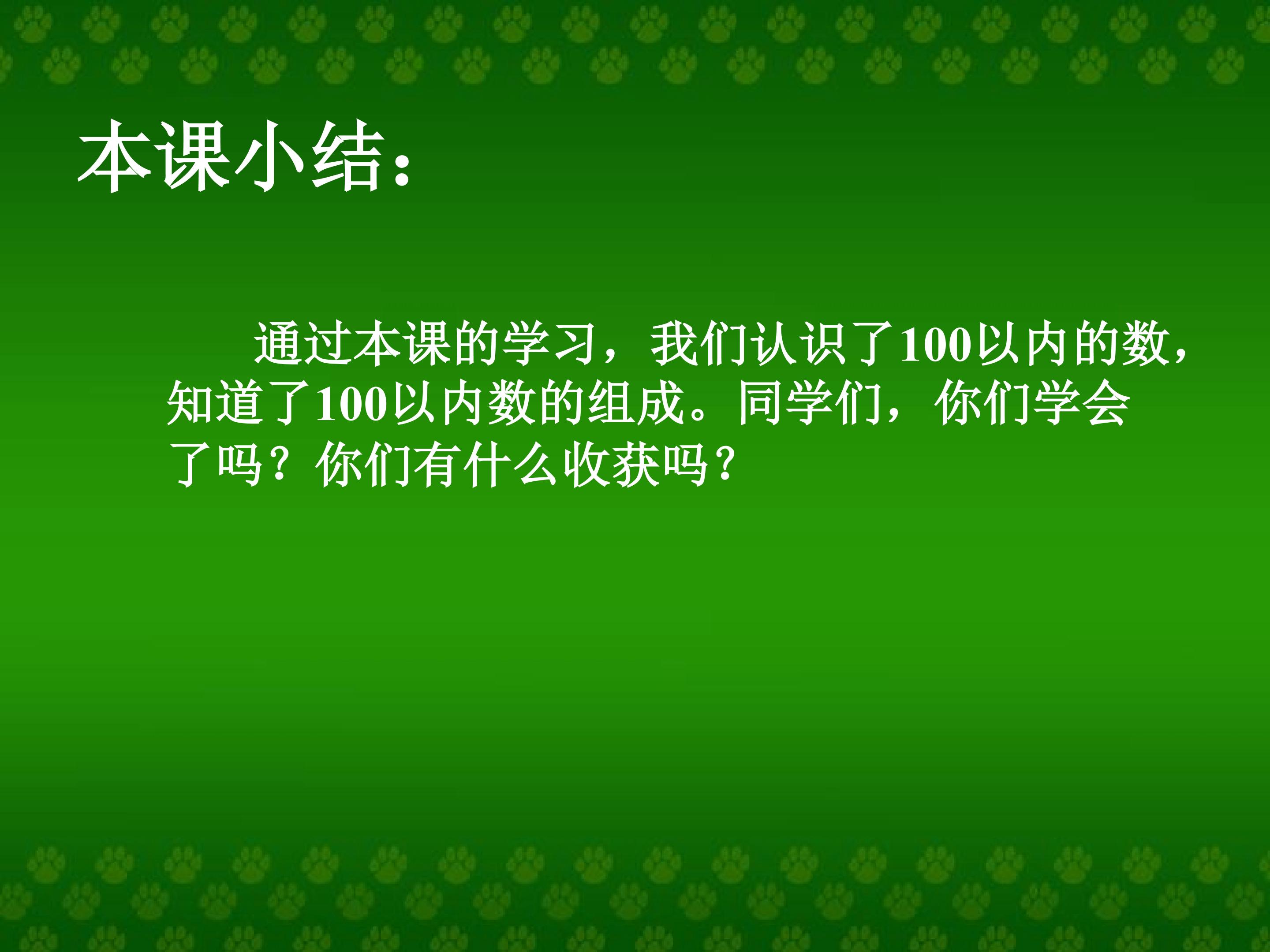 本课小结：

通过本课的学习，我们认识了100以内的数，知道了100以内数的组成。同学们，你们学会了吗？你们有什么收获吗？